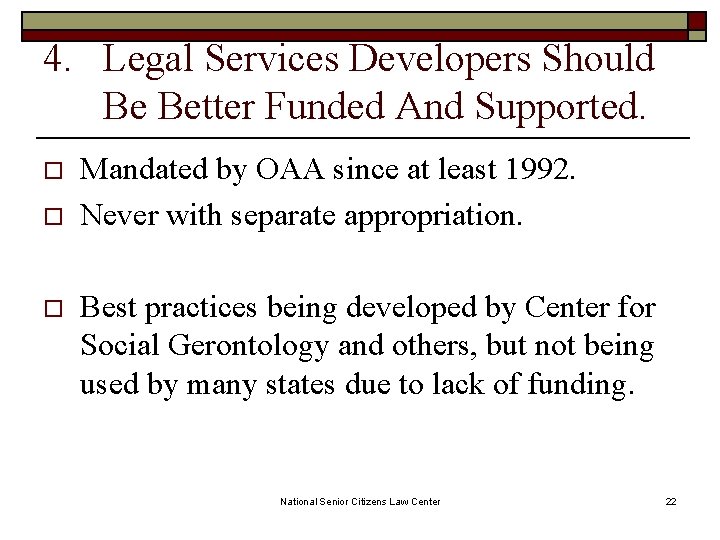 4. Legal Services Developers Should Be Better Funded And Supported.

□ Mandated by OAA since at least 1992.
□ Never with separate appropriation.

□ Best practices being developed by Center for Social Gerontology and others, but not being used by many states due to lack of funding.

National Senior Citizens Law Center

22